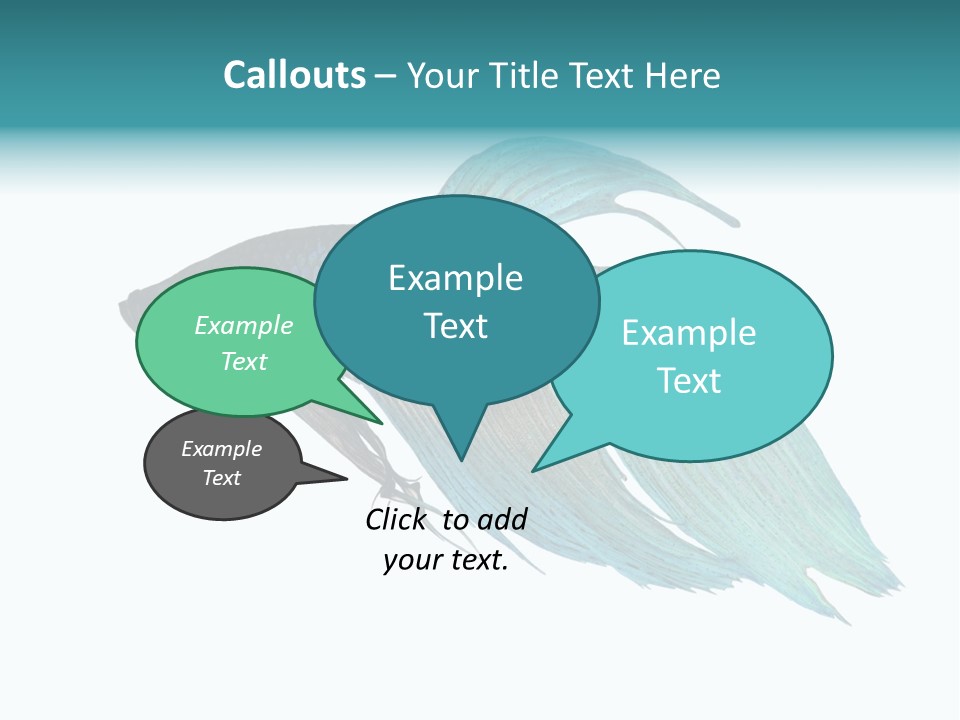 Callouts – Your Title Text Here

Example Text

Example Text

Example Text

Example Text

Click to add your text.